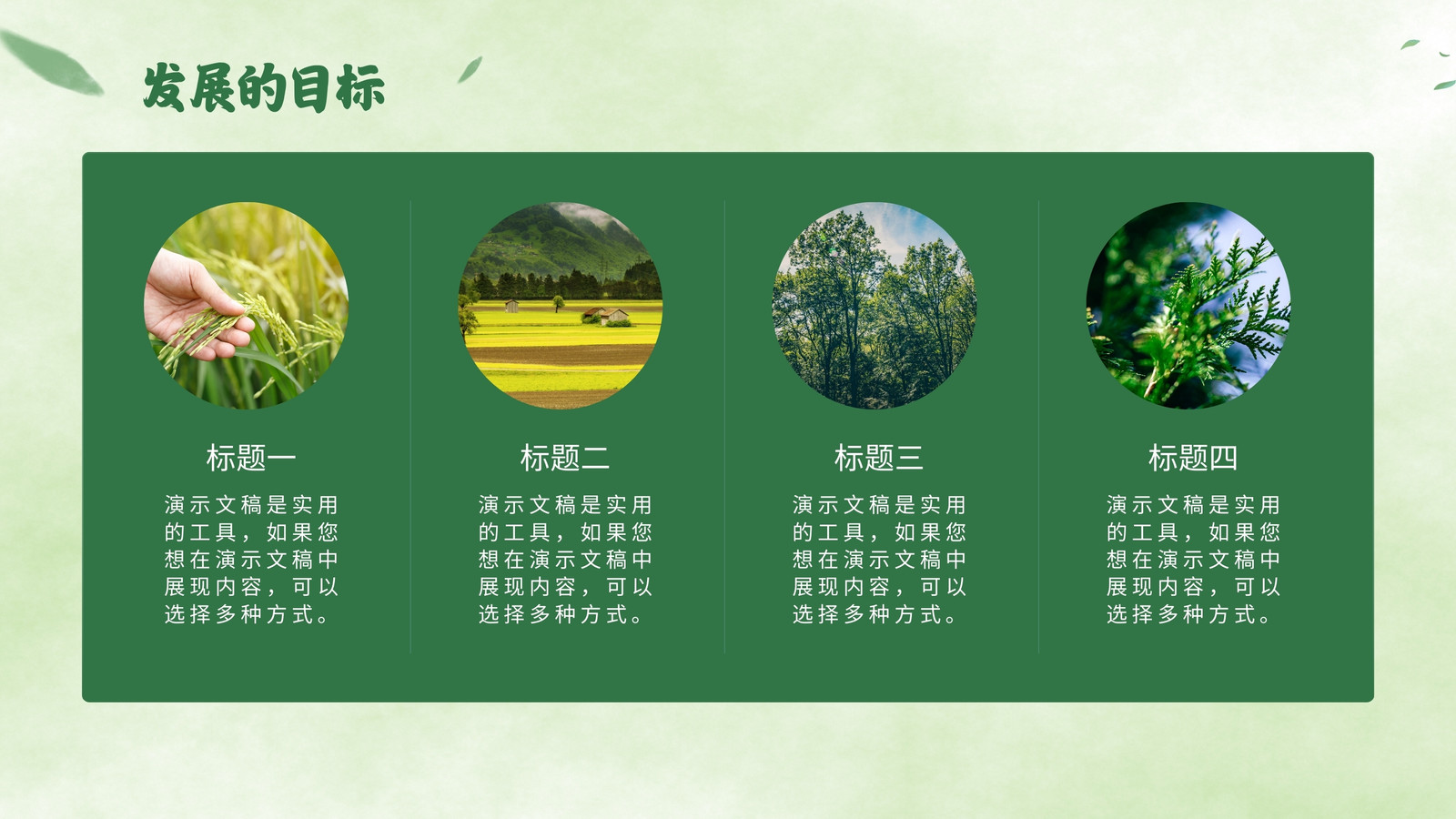 发展的目标

标题一

演示文稿是实用的工具，如果您想在演示文稿中展现内容，可以选择多种方式。

标题二

演示文稿是实用的工具，如果您想在演示文稿中展现内容，可以选择多种方式。

标题三

演示文稿是实用的工具，如果您想在演示文稿中展现内容，可以选择多种方式。

标题四

演示文稿是实用的工具，如果您想在演示文稿中展现内容，可以选择多种方式。